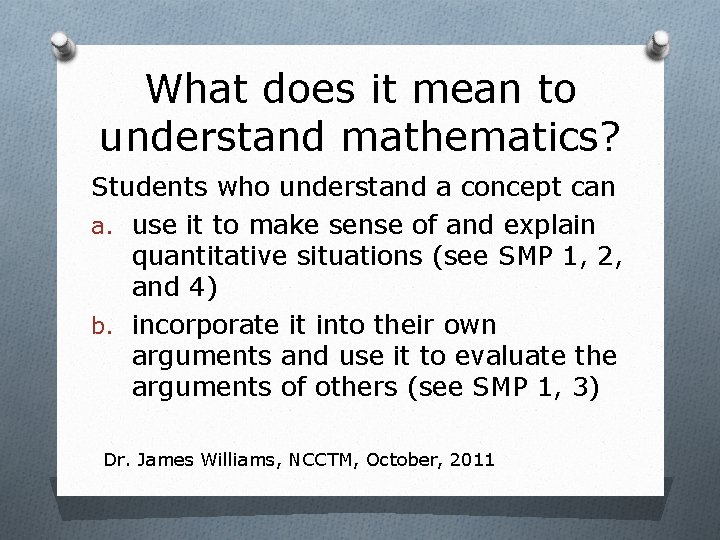 What does it mean to understand mathematics?

Students who understand a concept can

a. use it to make sense of and explain quantitative situations (see SMP 1, 2, and 4)

b. incorporate it into their own arguments and use it to evaluate the arguments of others (see SMP 1, 3)

Dr. James Williams, NCCTM, October, 2011